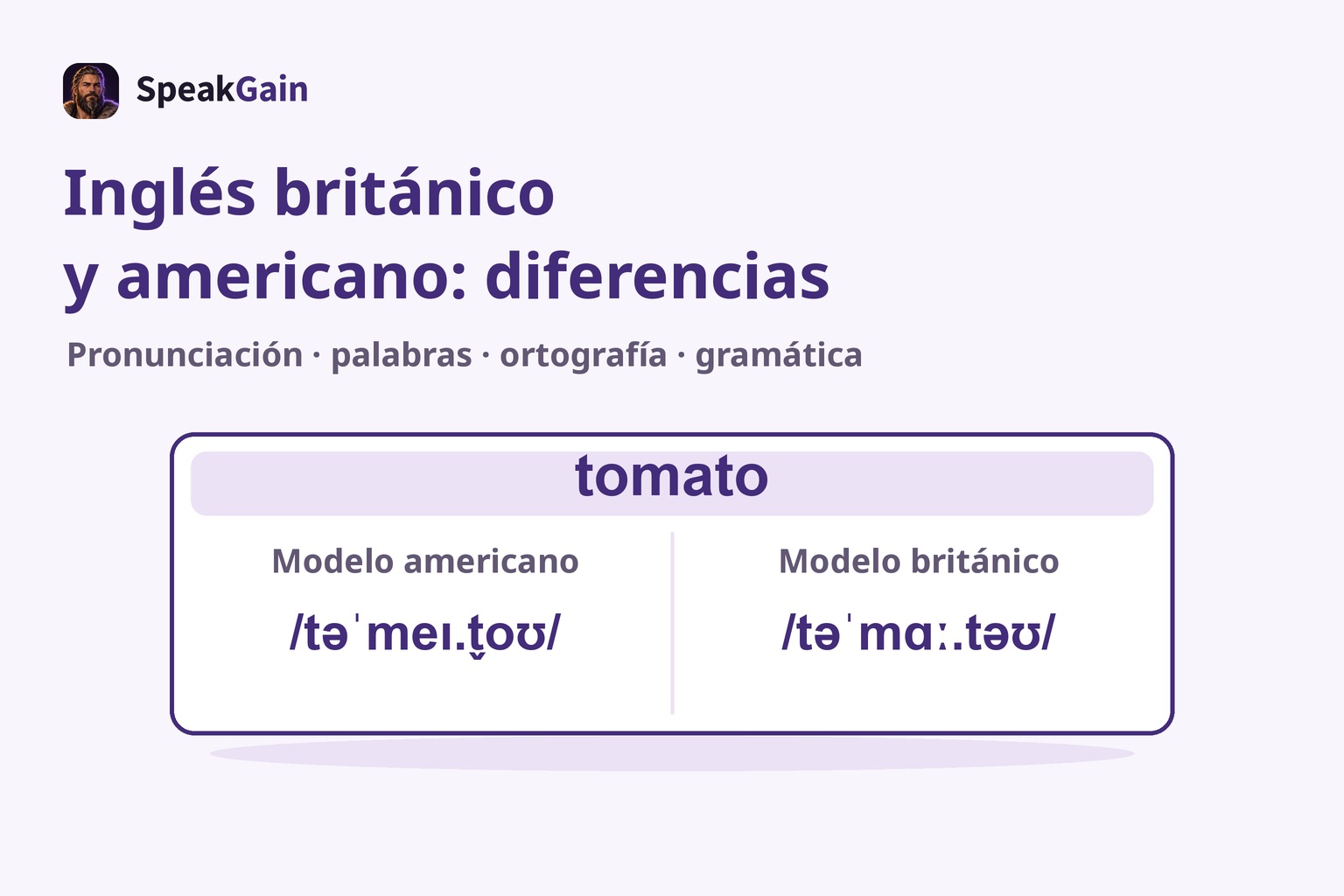 SpeakGain

Inglés británico y americano: diferencias

Pronunciación · palabras · ortografía · gramática

tomato

Modelo americano

/təˈmeɪ.t̬oʊ/

Modelo británico

/təˈmɑː.təʊ/